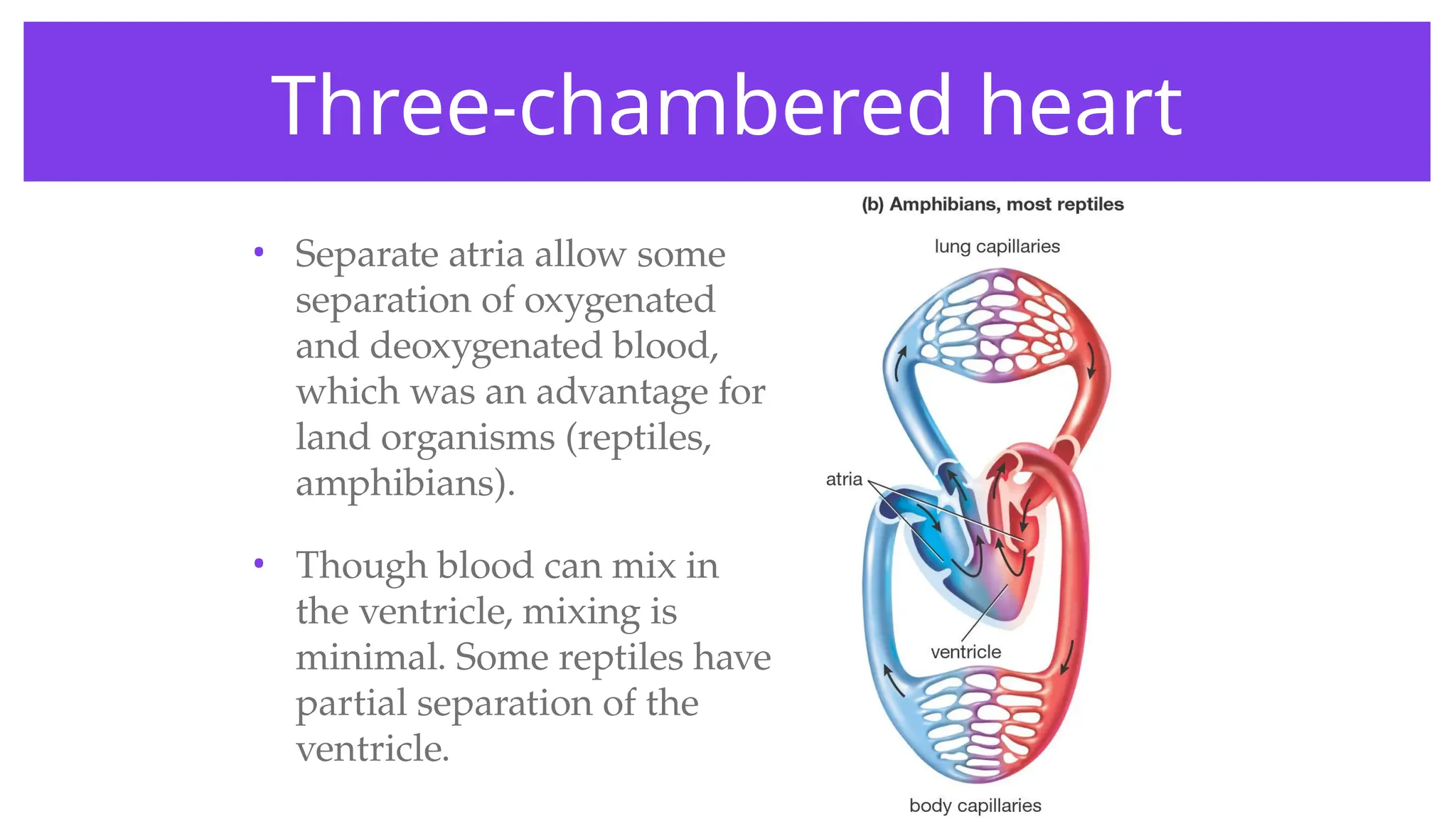 Three-chambered heart

• Separate atria allow some separation of oxygenated and deoxygenated blood, which was an advantage for land organisms (reptiles, amphibians).

• Though blood can mix in the ventricle, mixing is minimal. Some reptiles have partial separation of the ventricle.

(b) Amphibians, most reptiles

lung capillaries

atria

ventricle

body capillaries